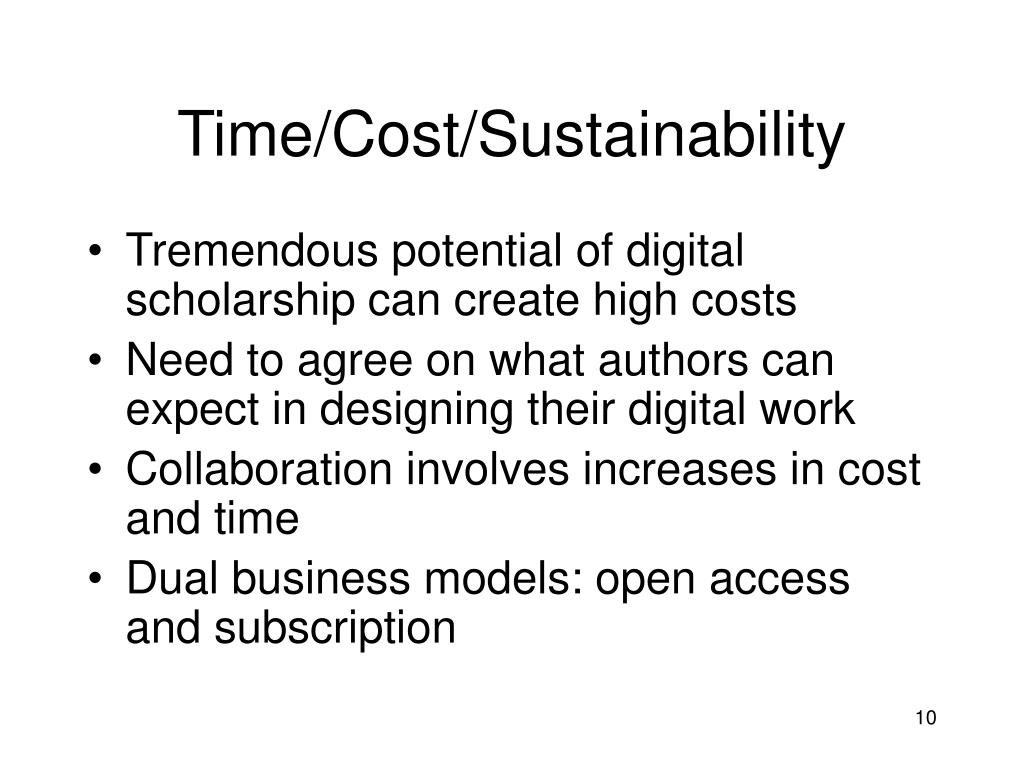 Time/Cost/Sustainability

• Tremendous potential of digital scholarship can create high costs
• Need to agree on what authors can expect in designing their digital work
• Collaboration involves increases in cost and time
• Dual business models: open access and subscription

10